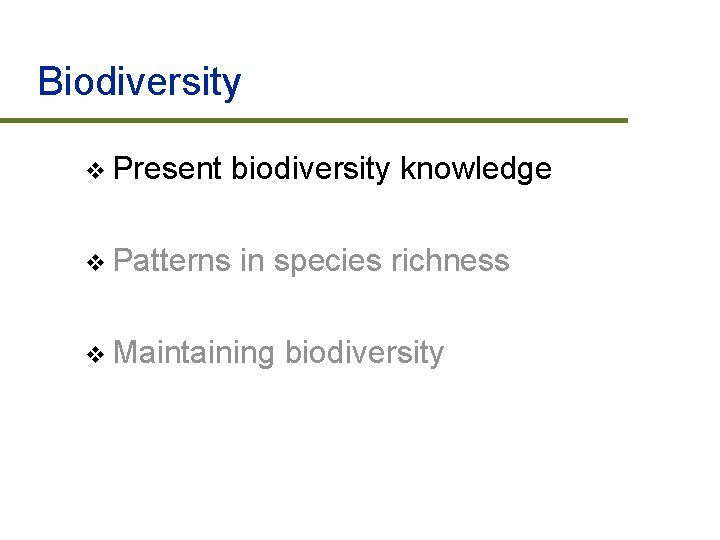 Biodiversity

❖ Present biodiversity knowledge

❖ Patterns in species richness

❖ Maintaining biodiversity